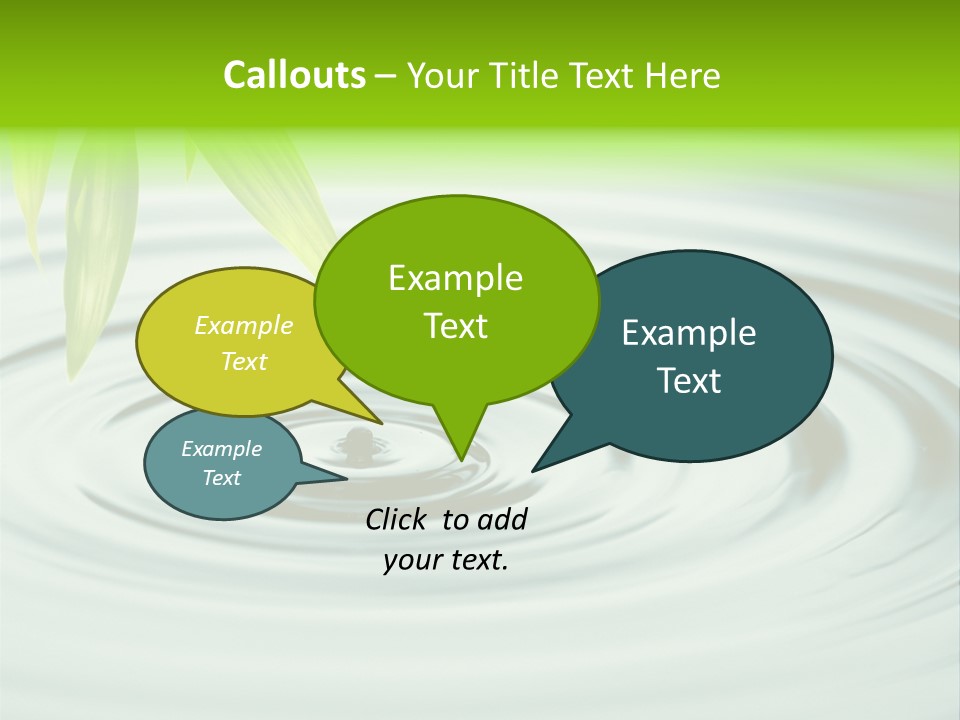 Callouts – Your Title Text Here

Example Text

Example Text

Example Text

Example Text

Click to add your text.